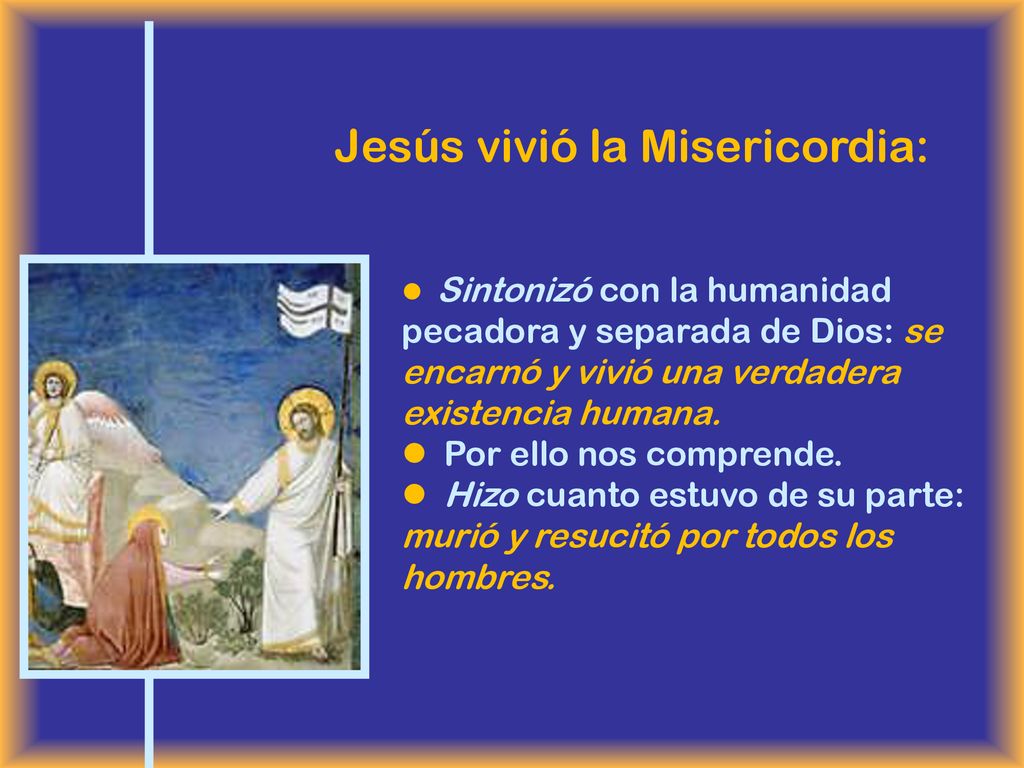 Jesús vivió la Misericordia:

● Sintonizó con la humanidad pecadora y separada de Dios: se encarnó y vivió una verdadera existencia humana.
● Por ello nos comprende.
● Hizo cuanto estuvo de su parte: murió y resucitó por todos los hombres.